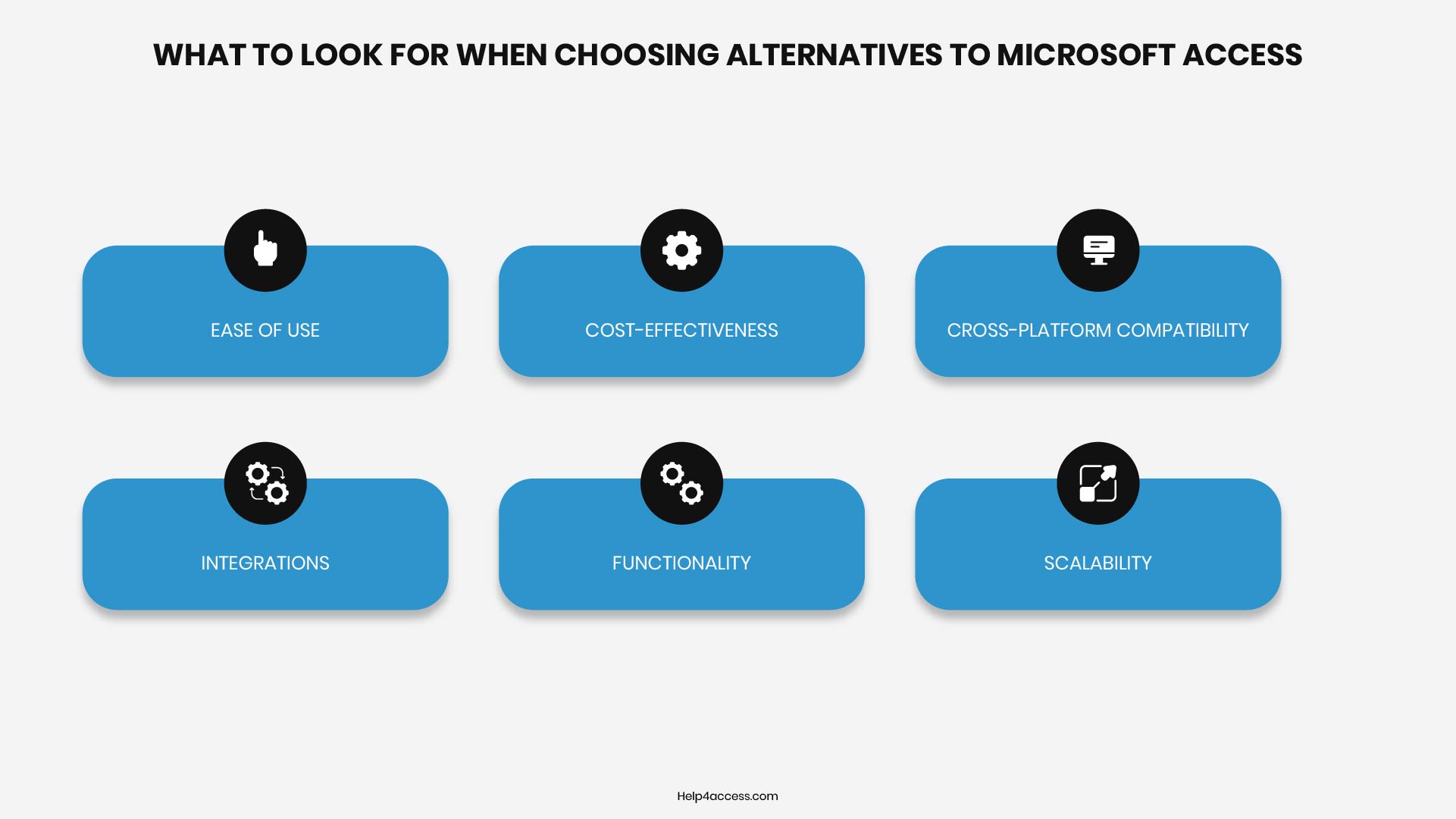 WHAT TO LOOK FOR WHEN CHOOSING ALTERNATIVES TO MICROSOFT ACCESS

EASE OF USE

COST-EFFECTIVENESS

CROSS-PLATFORM COMPATIBILITY

INTEGRATIONS

FUNCTIONALITY

SCALABILITY

Help4access.com